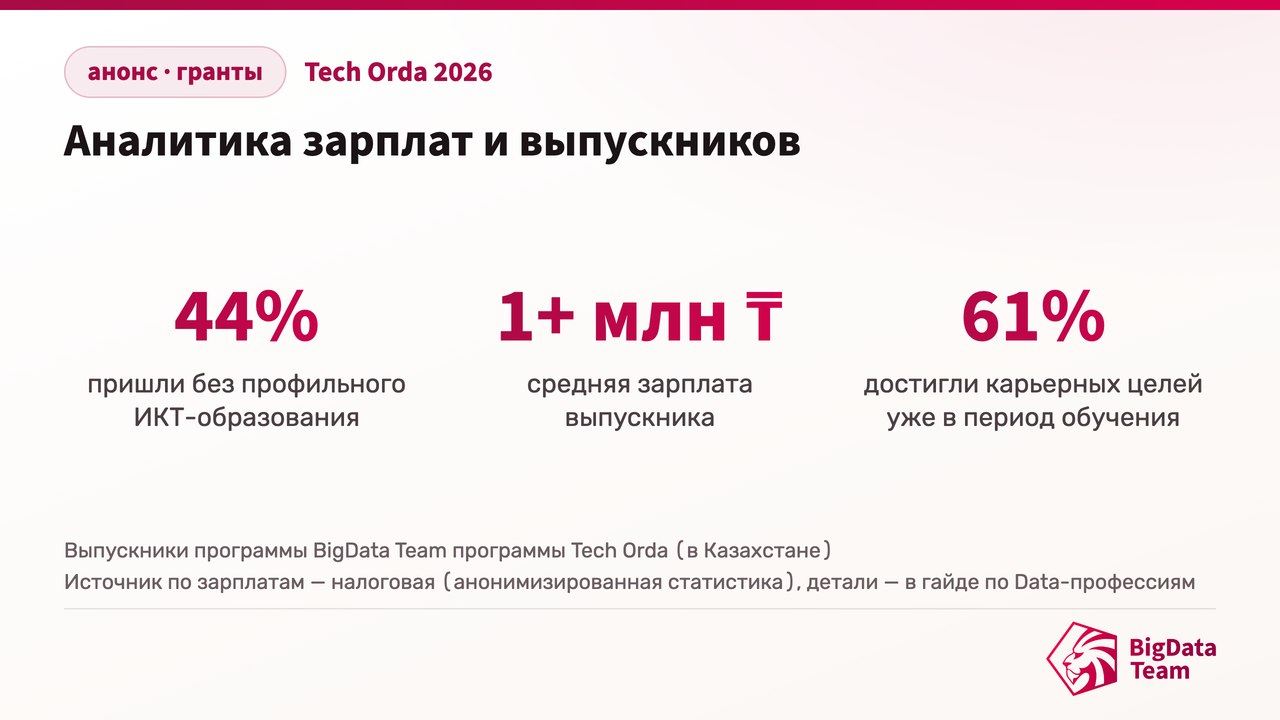 анонс · гранты

Tech Orda 2026

Аналитика зарплат и выпускников

44%
пришли без профильного ИКТ-образования

1+ млн ₸
средняя зарплата выпускника

61%
достигли карьерных целей уже в период обучения

Выпускники программы BigData Team программы Tech Orda (в Казахстане)
Источник по зарплатам — налоговая (анонимизированная статистика), детали — в гайде по Data-профессиям

BigData Team